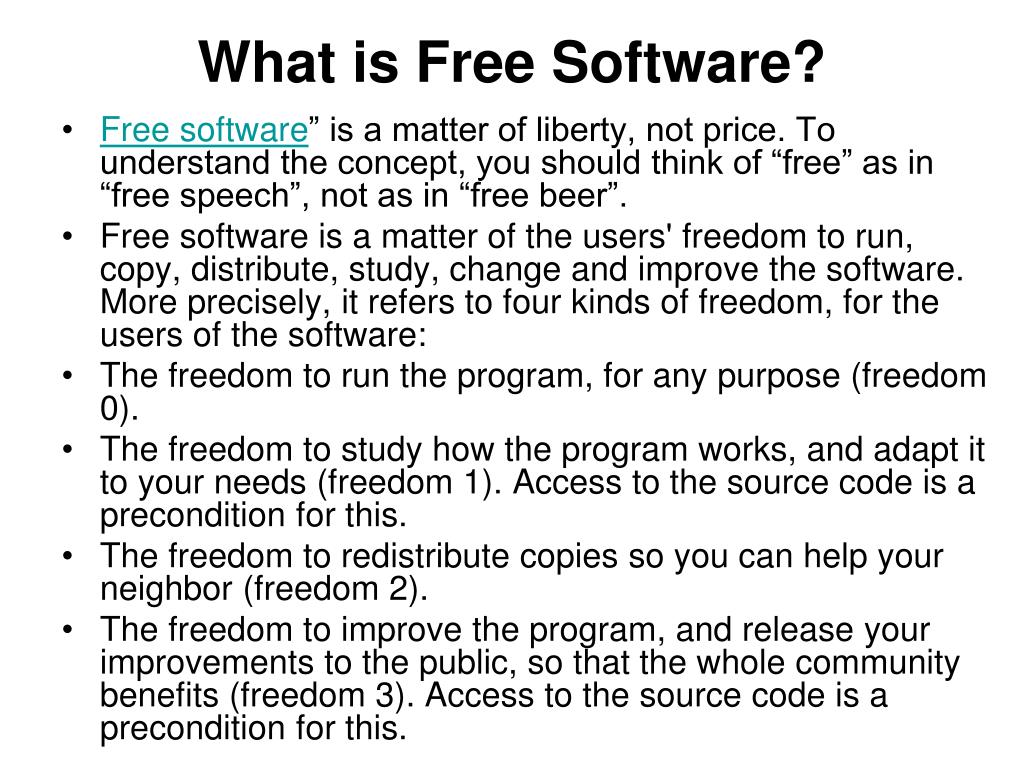 What is Free Software?

• Free software” is a matter of liberty, not price. To understand the concept, you should think of “free” as in “free speech”, not as in “free beer”.
• Free software is a matter of the users' freedom to run, copy, distribute, study, change and improve the software. More precisely, it refers to four kinds of freedom, for the users of the software:
• The freedom to run the program, for any purpose (freedom 0).
• The freedom to study how the program works, and adapt it to your needs (freedom 1). Access to the source code is a precondition for this.
• The freedom to redistribute copies so you can help your neighbor (freedom 2).
• The freedom to improve the program, and release your improvements to the public, so that the whole community benefits (freedom 3). Access to the source code is a precondition for this.